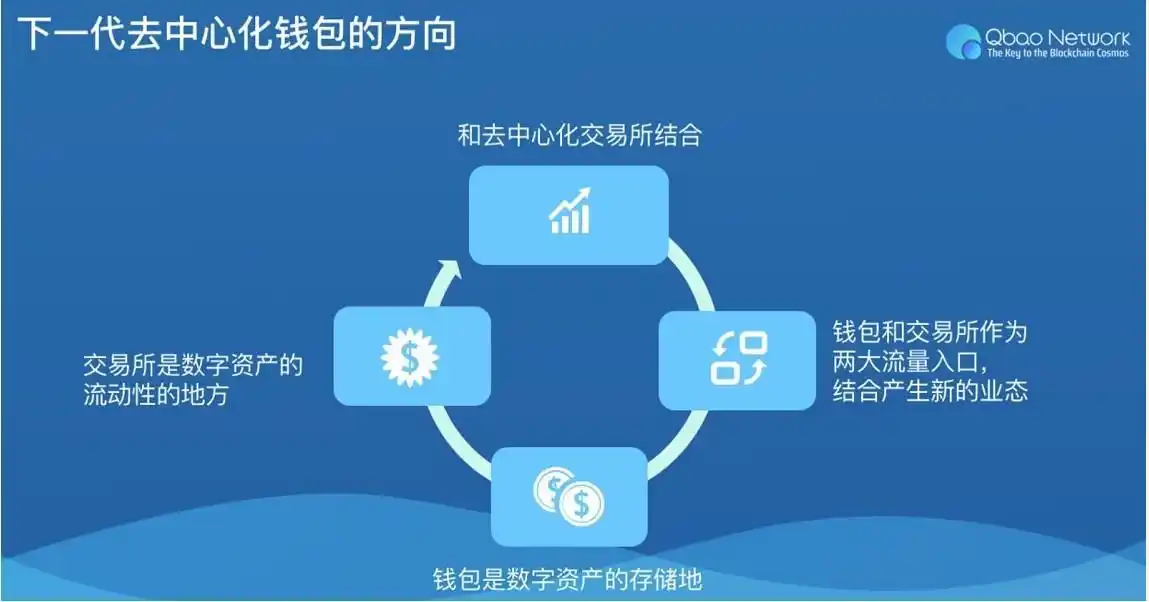 下一代去中心化钱包的方向

Qbao Network
The Key to the Blockchain Cosmos

和去中心化交易所结合

钱包和交易所作为两大流量入口，结合产生新的业态

钱包是数字资产的存储地

交易所是数字资产的流动性的地方